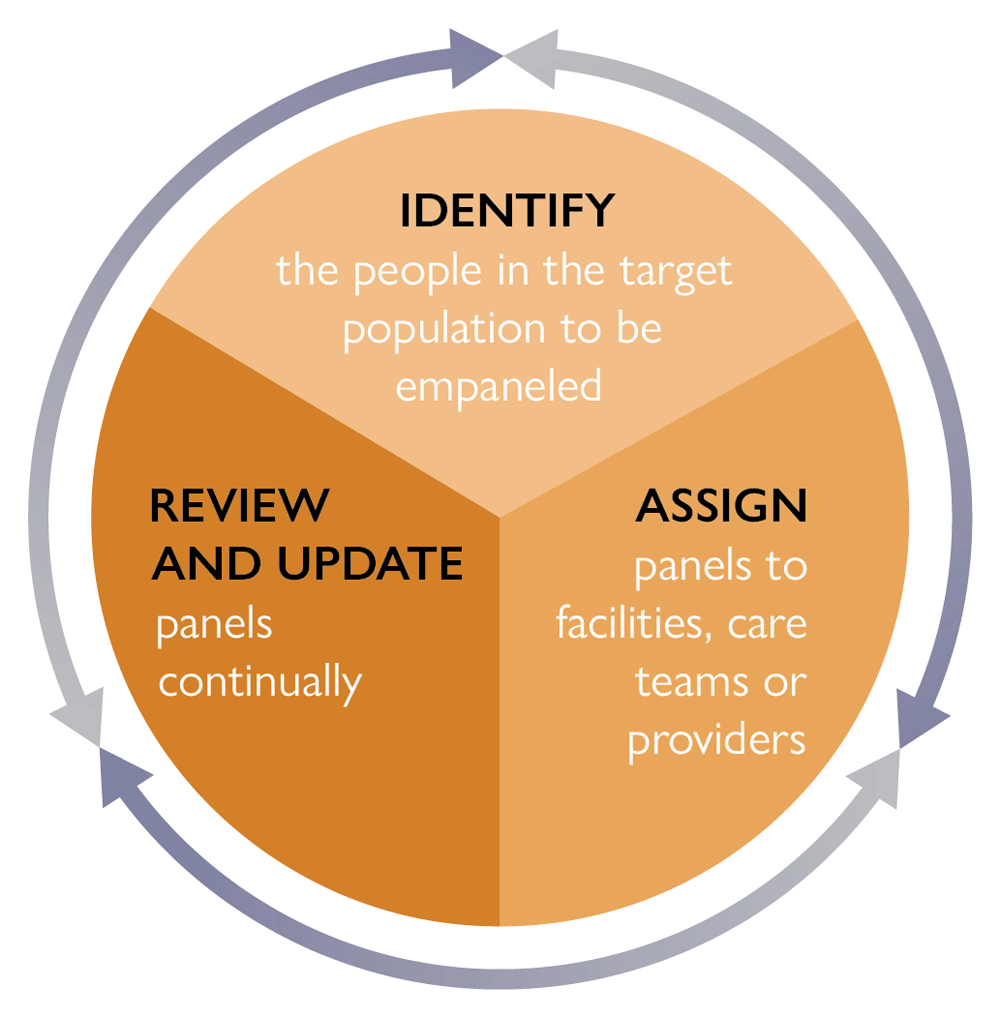 IDENTIFY
the people in the target population to be empaneled

ASSIGN
panels to facilities, care teams or providers

REVIEW AND UPDATE
panels continually